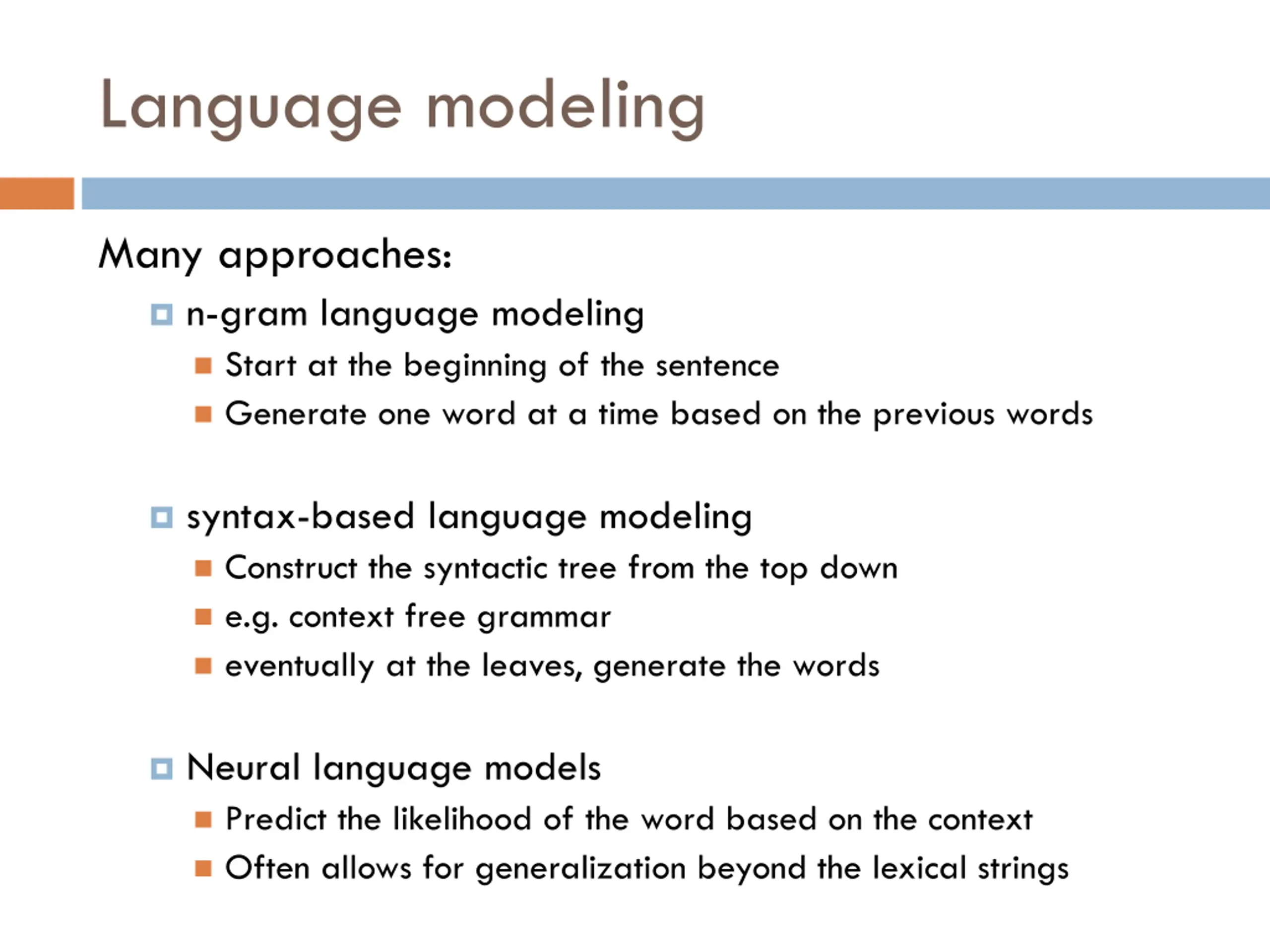 Language modeling

Many approaches:

n-gram language modeling
Start at the beginning of the sentence
Generate one word at a time based on the previous words

syntax-based language modeling
Construct the syntactic tree from the top down
e.g. context free grammar
eventually at the leaves, generate the words

Neural language models
Predict the likelihood of the word based on the context
Often allows for generalization beyond the lexical strings